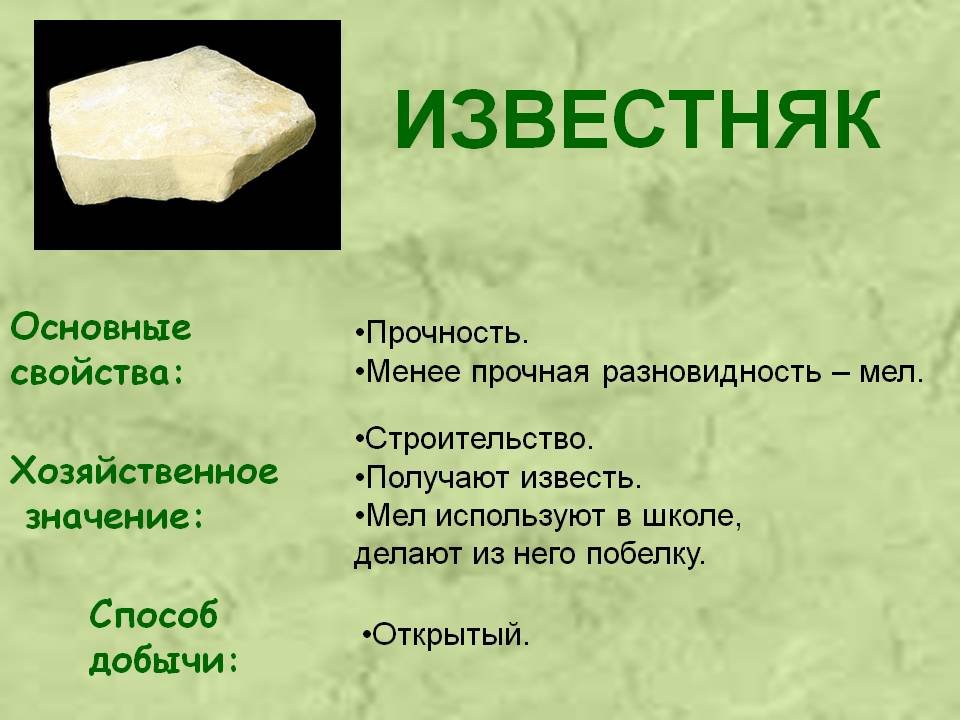 ИЗВЕСТНЯК

Основные свойства:

•Прочность.
•Менее прочная разновидность – мел.

Хозяйственное значение:

•Строительство.
•Получают известь.
•Мел используют в школе, делают из него побелку.

Способ добычи:

•Открытый.